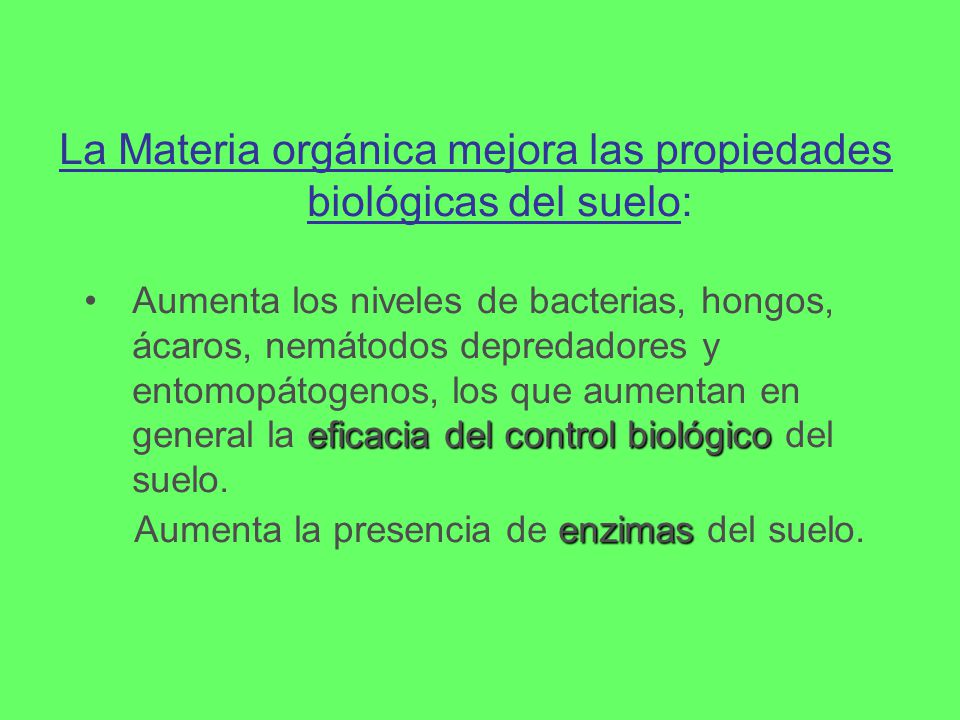 La Materia orgánica mejora las propiedades biológicas del suelo:

• Aumenta los niveles de bacterias, hongos, ácaros, nemátodos depredadores y entomopátogenos, los que aumentan en general la eficacia del control biológico del suelo.

Aumenta la presencia de enzimas del suelo.